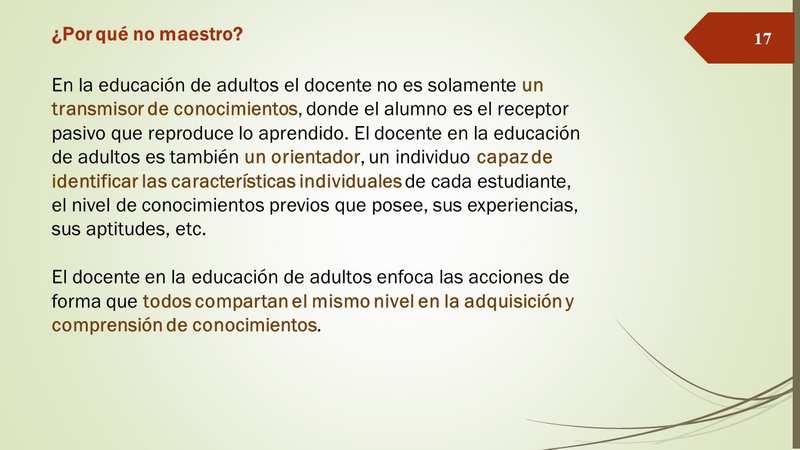 ¿Por qué no maestro?

17

En la educación de adultos el docente no es solamente un transmisor de conocimientos, donde el alumno es el receptor pasivo que reproduce lo aprendido. El docente en la educación de adultos es también un orientador, un individuo capaz de identificar las características individuales de cada estudiante, el nivel de conocimientos previos que posee, sus experiencias, sus aptitudes, etc.

El docente en la educación de adultos enfoca las acciones de forma que todos compartan el mismo nivel en la adquisición y comprensión de conocimientos.